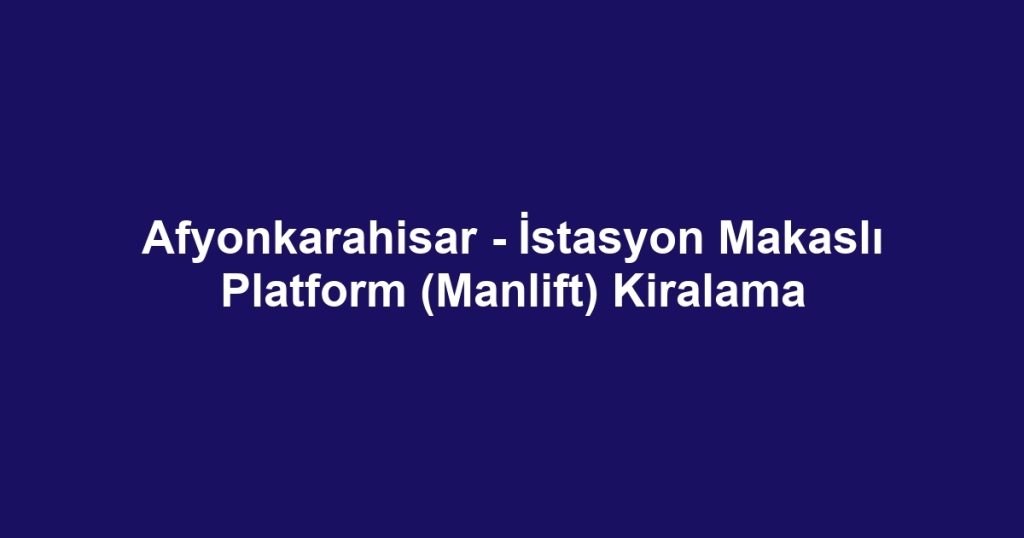 Afyonkarahisar - İstasyon Makaslı Platform (Manlift) Kiralama